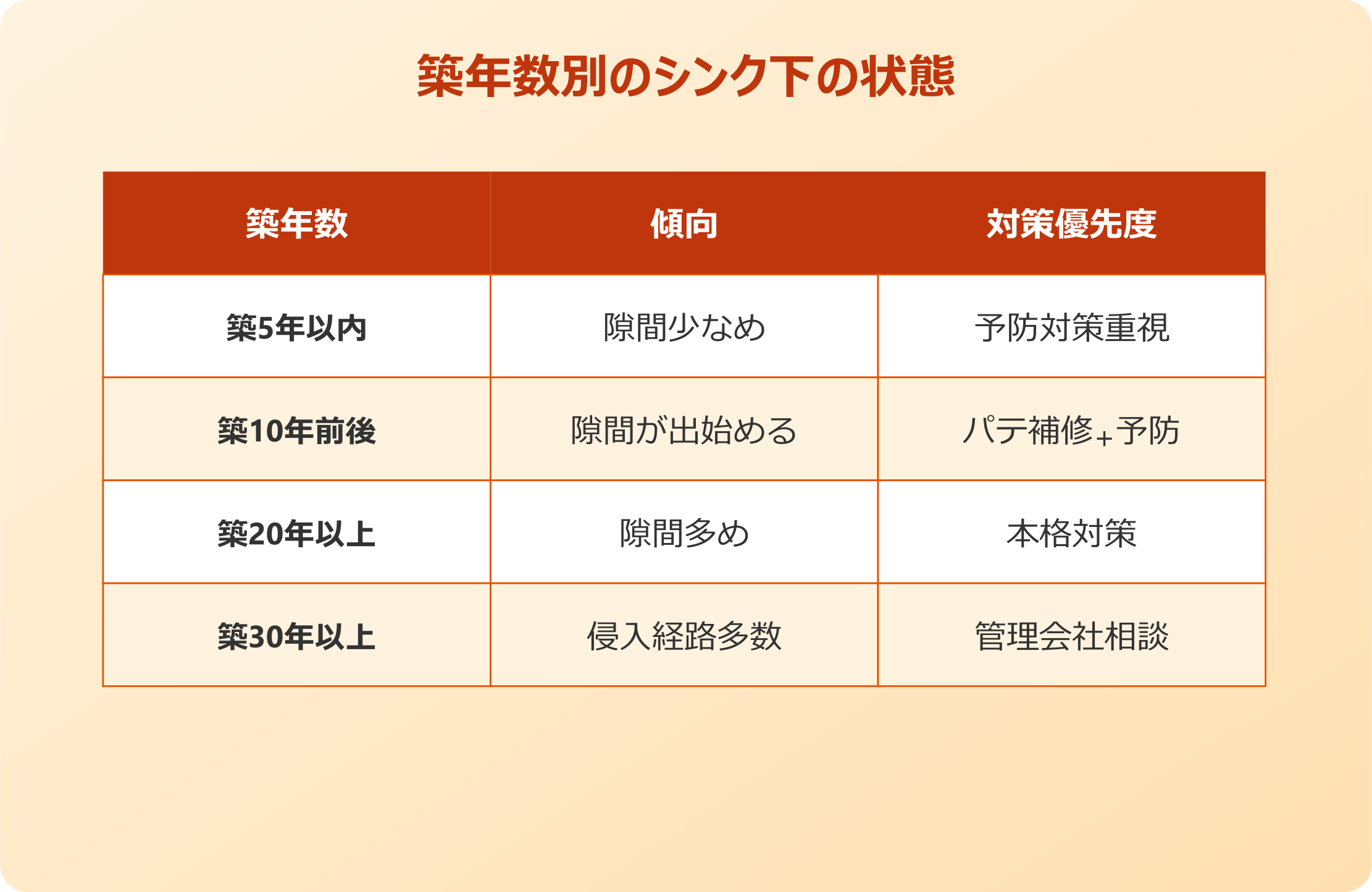 築年数別のシンク下の状態

| 築年数 | 傾向 | 対策優先度 |
|---|---|---|
| 築5年以内 | 隙間少なめ | 予防対策重視 |
| 築10年前後 | 隙間が出始める | パテ補修+予防 |
| 築20年以上 | 隙間多め | 本格対策 |
| 築30年以上 | 侵入経路多数 | 管理会社相談 |